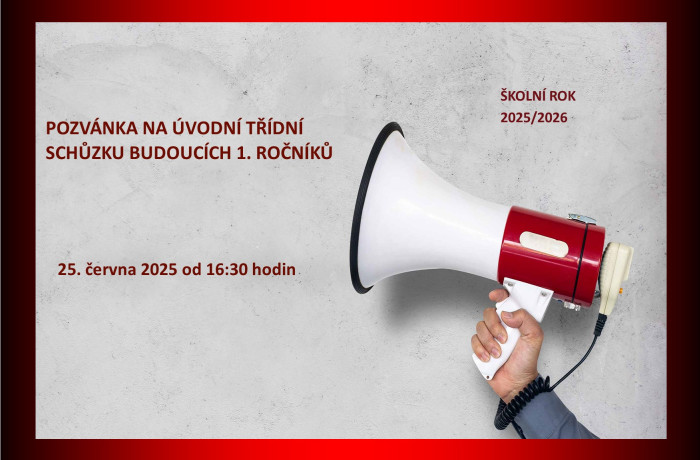 ŠKOLNÍ ROK
2025/2026

POZVÁNKA NA ÚVODNÍ TŘÍDNÍ SCHŮZKU BUDOUCÍCH 1. ROČNÍKŮ

25. června 2025 od 16:30 hodin